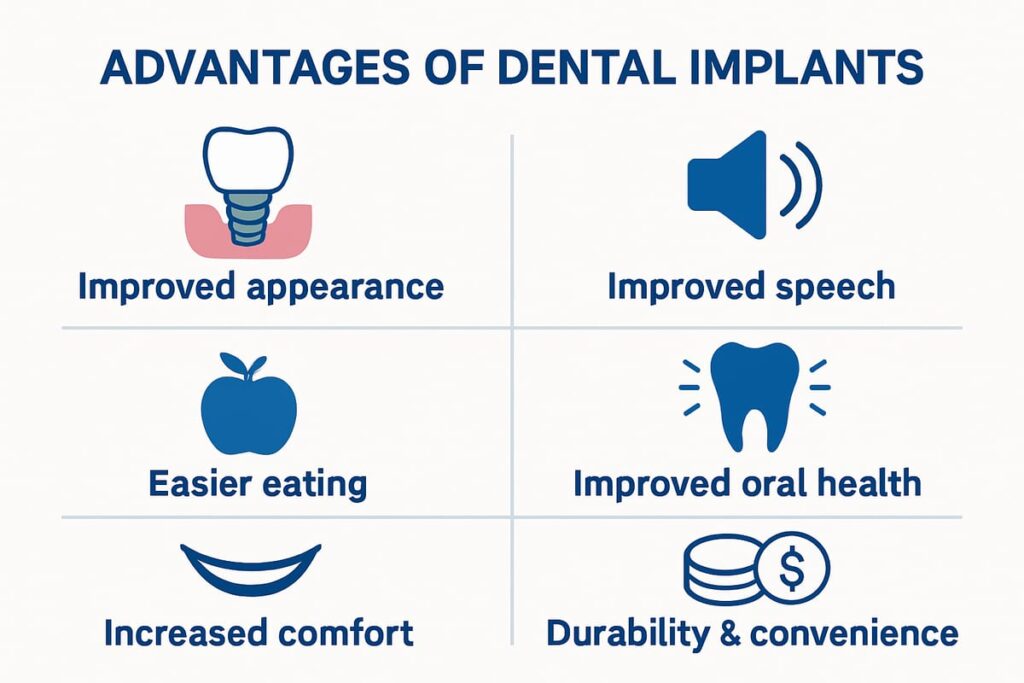 ADVANTAGES OF DENTAL IMPLANTS

Improved appearance

Improved speech

Easier eating

Improved oral health

Increased comfort

$

Durability & convenience